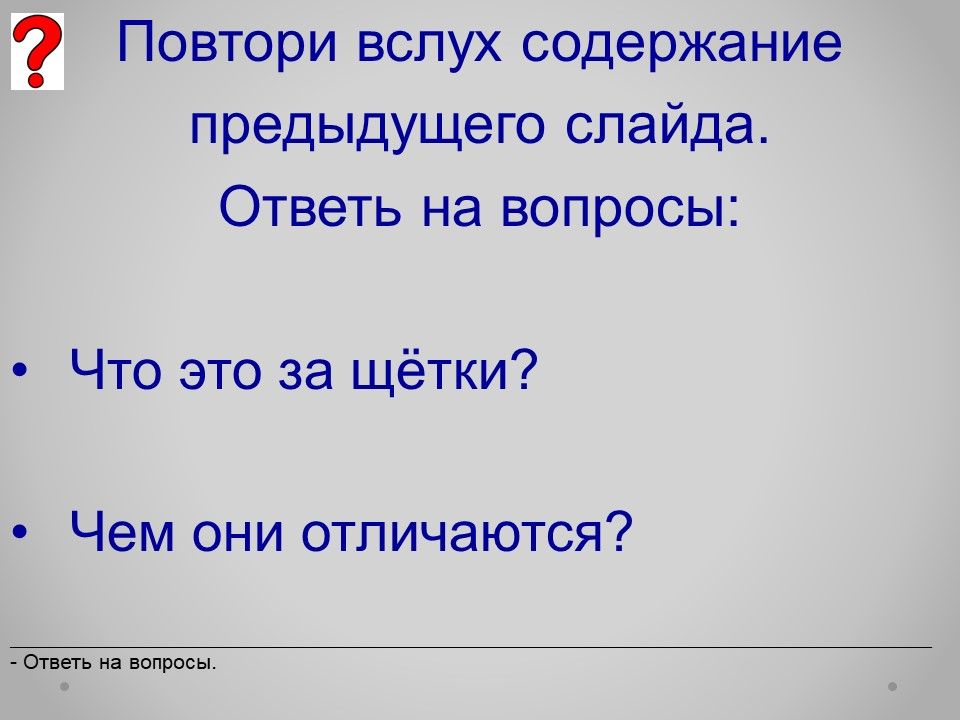 ?

Повтори вслух содержание предыдущего слайда.
Ответь на вопросы:

• Что это за щётки?

• Чем они отличаются?

- Ответь на вопросы.